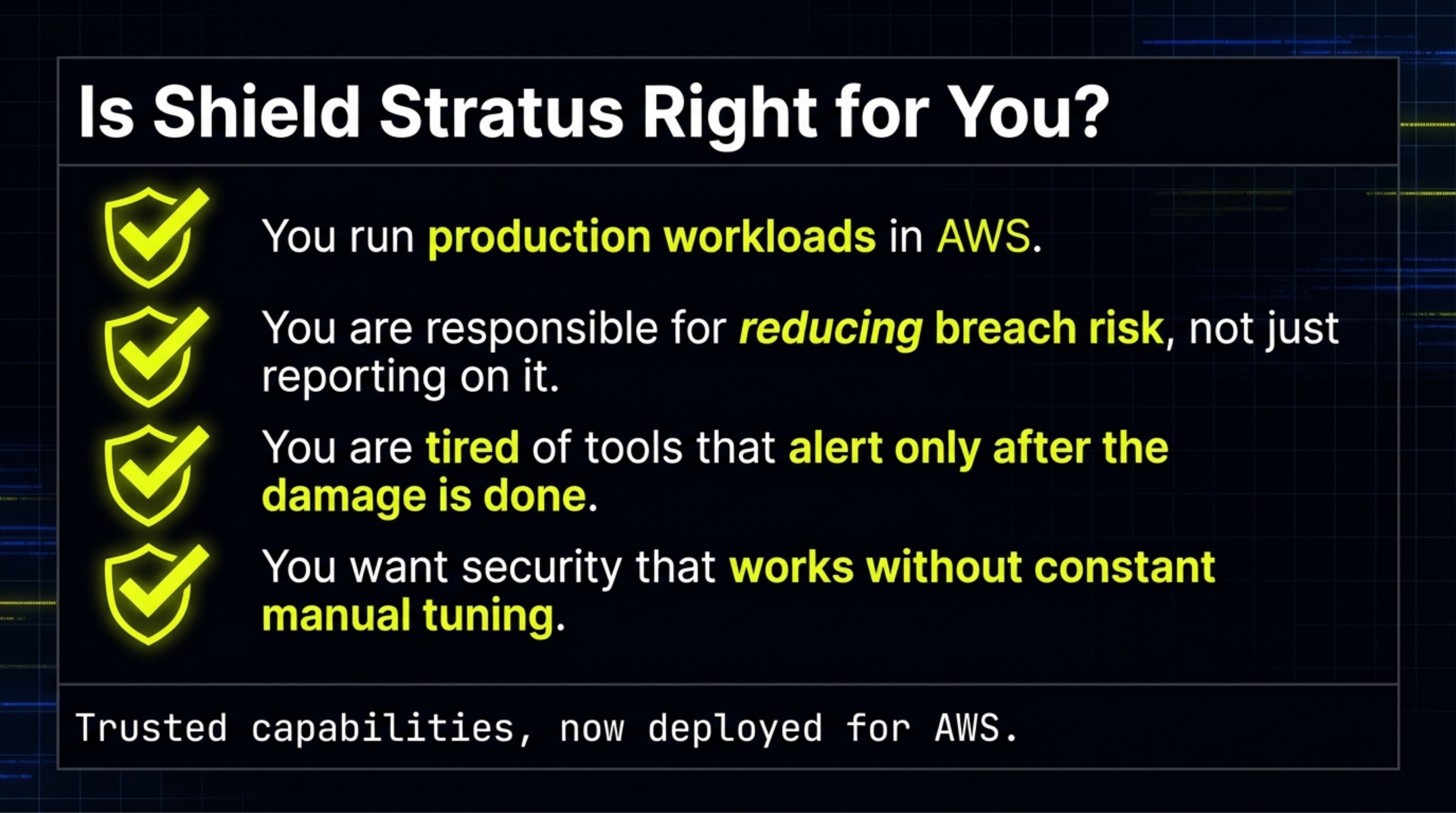 Is Shield Stratus Right for You?

You run production workloads in AWS.

You are responsible for reducing breach risk, not just reporting on it.

You are tired of tools that alert only after the damage is done.

You want security that works without constant manual tuning.

Trusted capabilities, now deployed for AWS.